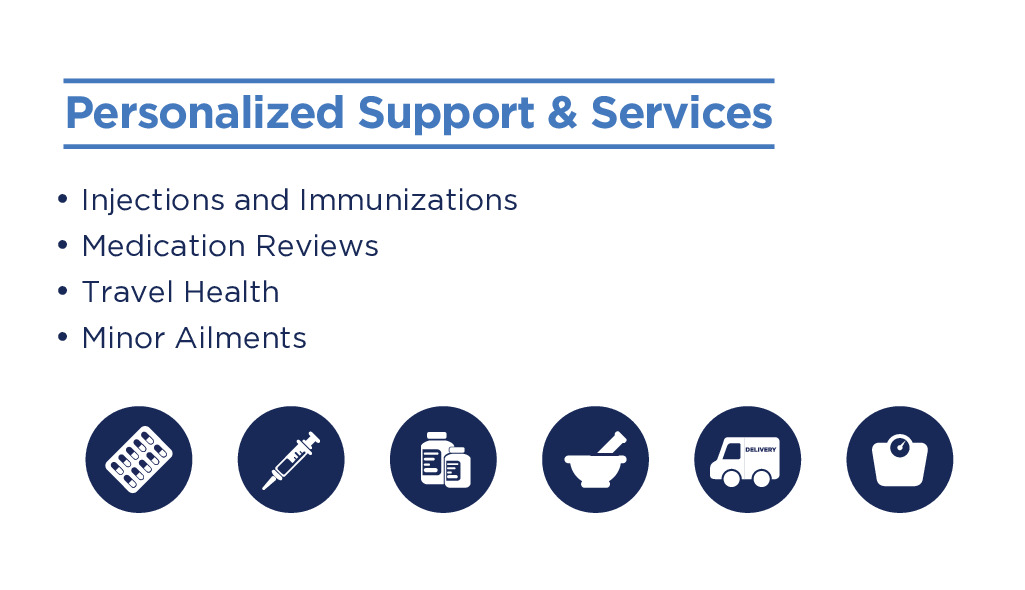 Personalized Support & Services

• Injections and Immunizations
• Medication Reviews
• Travel Health
• Minor Ailments

DELIVERY